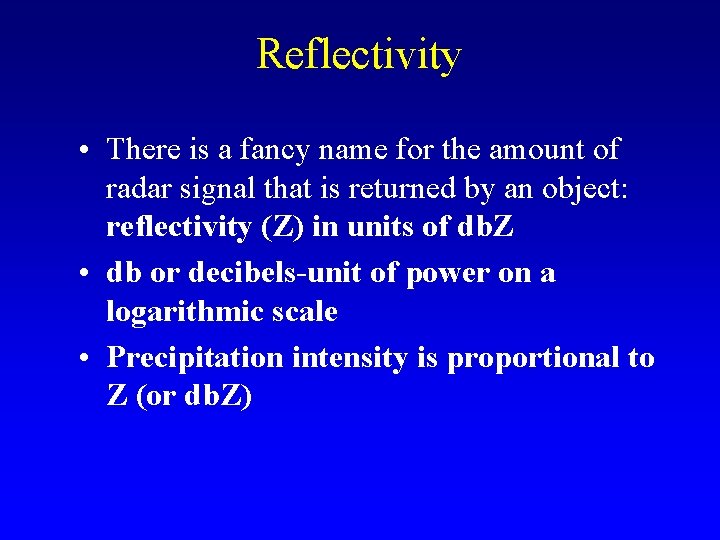 Reflectivity

• There is a fancy name for the amount of radar signal that is returned by an object: reflectivity (Z) in units of dbZ

• db or decibels-unit of power on a logarithmic scale

• Precipitation intensity is proportional to Z (or dbZ)